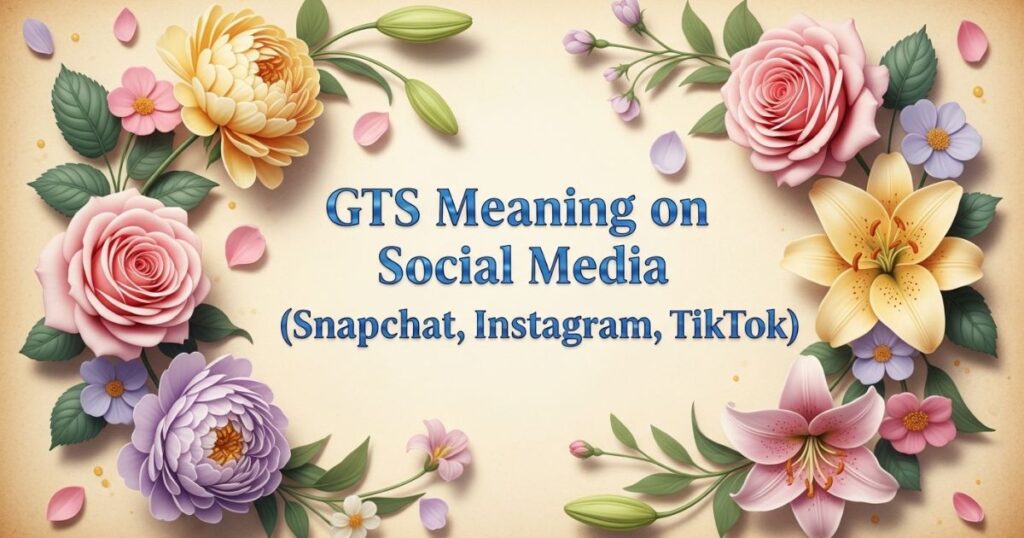 GTS Meaning on Social Media (Snapchat, Instagram, TikTok)